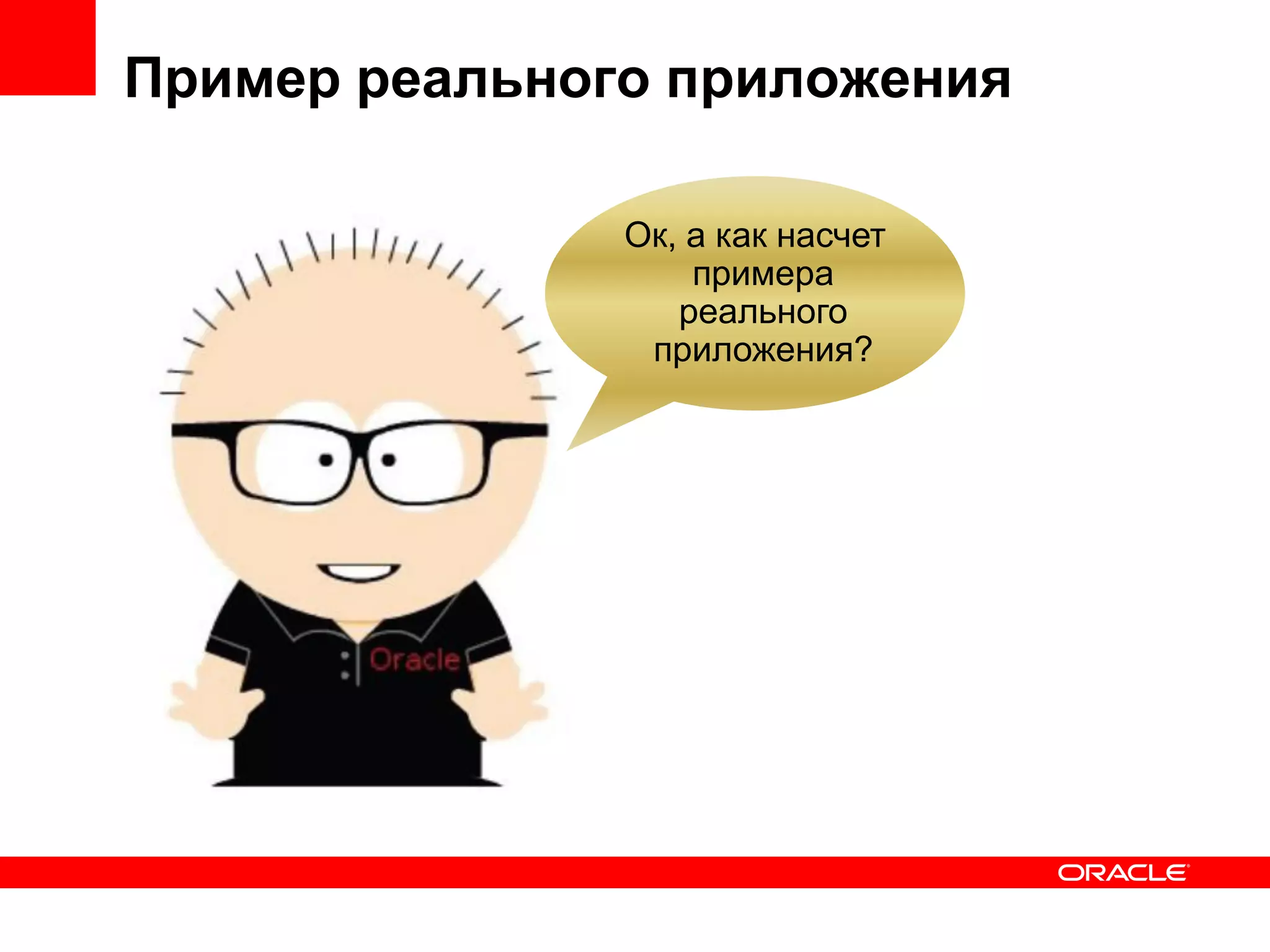 Пример реального приложения

Ок, а как насчет примера реального приложения?

Oracle

ORACLE